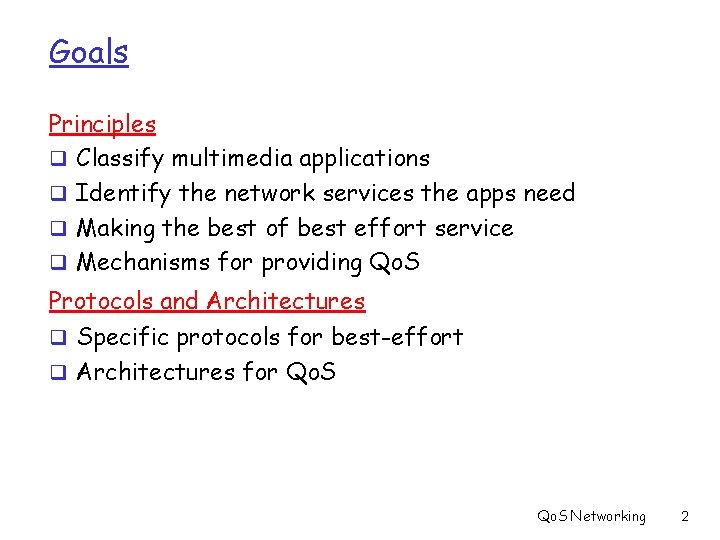 Goals

Principles
❑ Classify multimedia applications
❑ Identify the network services the apps need
❑ Making the best of best effort service
❑ Mechanisms for providing QoS

Protocols and Architectures
❑ Specific protocols for best-effort
❑ Architectures for QoS

QoS Networking 2